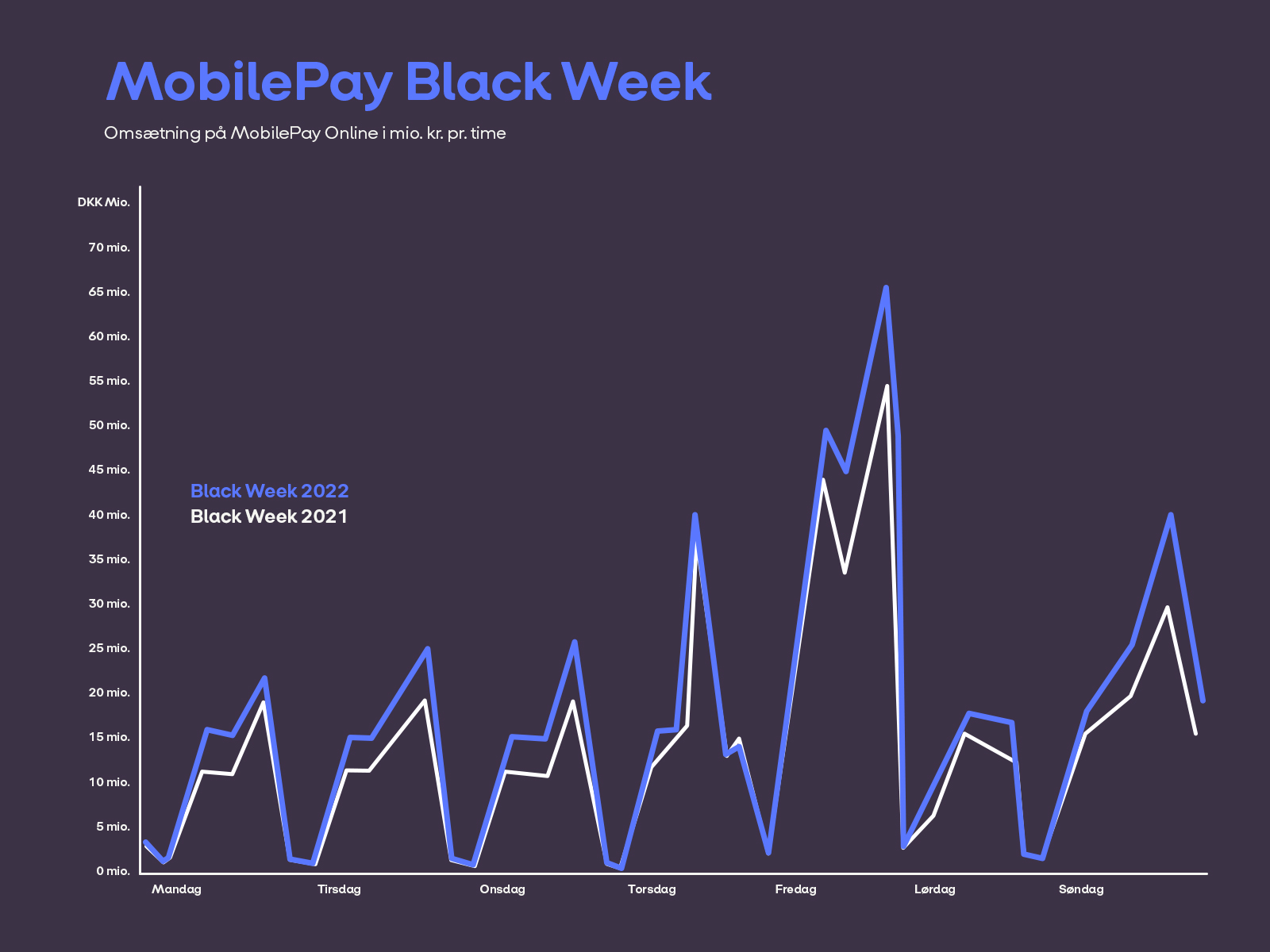 MobilePay Black Week

Omsætning på MobilePay Online i mio. kr. pr. time

DKK Mio.
70 mio.
65 mio.
60 mio.
55 mio.
50 mio.
45 mio.
40 mio.
35 mio.
30 mio.
25 mio.
20 mio.
15 mio.
10 mio.
5 mio.
0 mio.

Black Week 2022
Black Week 2021

Mandag
Tirsdag
Onsdag
Torsdag
Fredag
Lørdag
Søndag